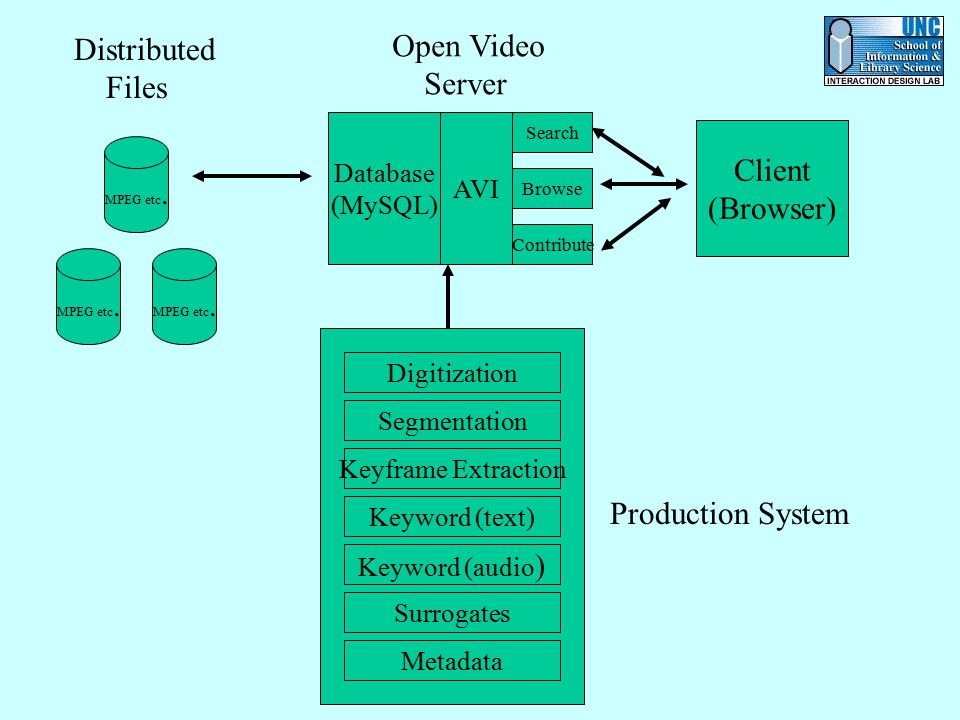 Distributed Files

Open Video Server

UNC School of Information & Library Science INTERACTION DESIGN LAB

MPEG etc.

MPEG etc.

MPEG etc.

Database (MySQL)

AVI

Search

Browse

Contribute

Client (Browser)

Digitization

Segmentation

Keyframe Extraction

Keyword (text)

Keyword (audio)

Surrogates

Metadata

Production System